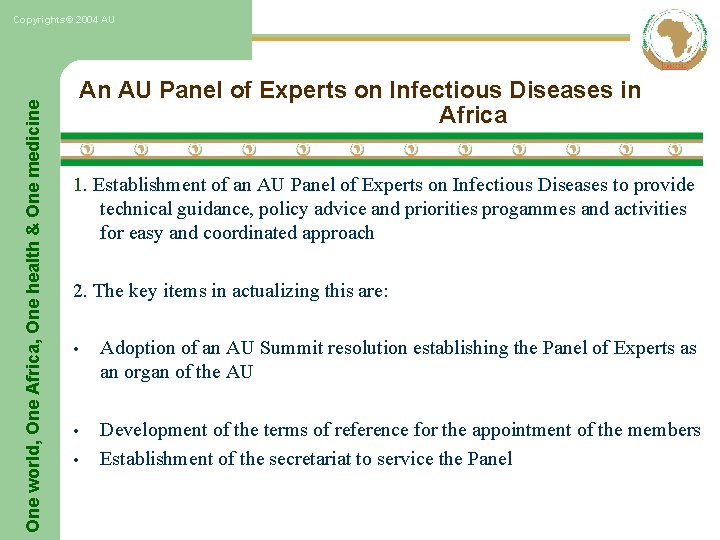 Copyrights© 2004 AU

One world, One Africa, One health & One medicine

An AU Panel of Experts on Infectious Diseases in Africa

1. Establishment of an AU Panel of Experts on Infectious Diseases to provide technical guidance, policy advice and priorities progammes and activities for easy and coordinated approach

2. The key items in actualizing this are:

• Adoption of an AU Summit resolution establishing the Panel of Experts as an organ of the AU

• Development of the terms of reference for the appointment of the members
• Establishment of the secretariat to service the Panel